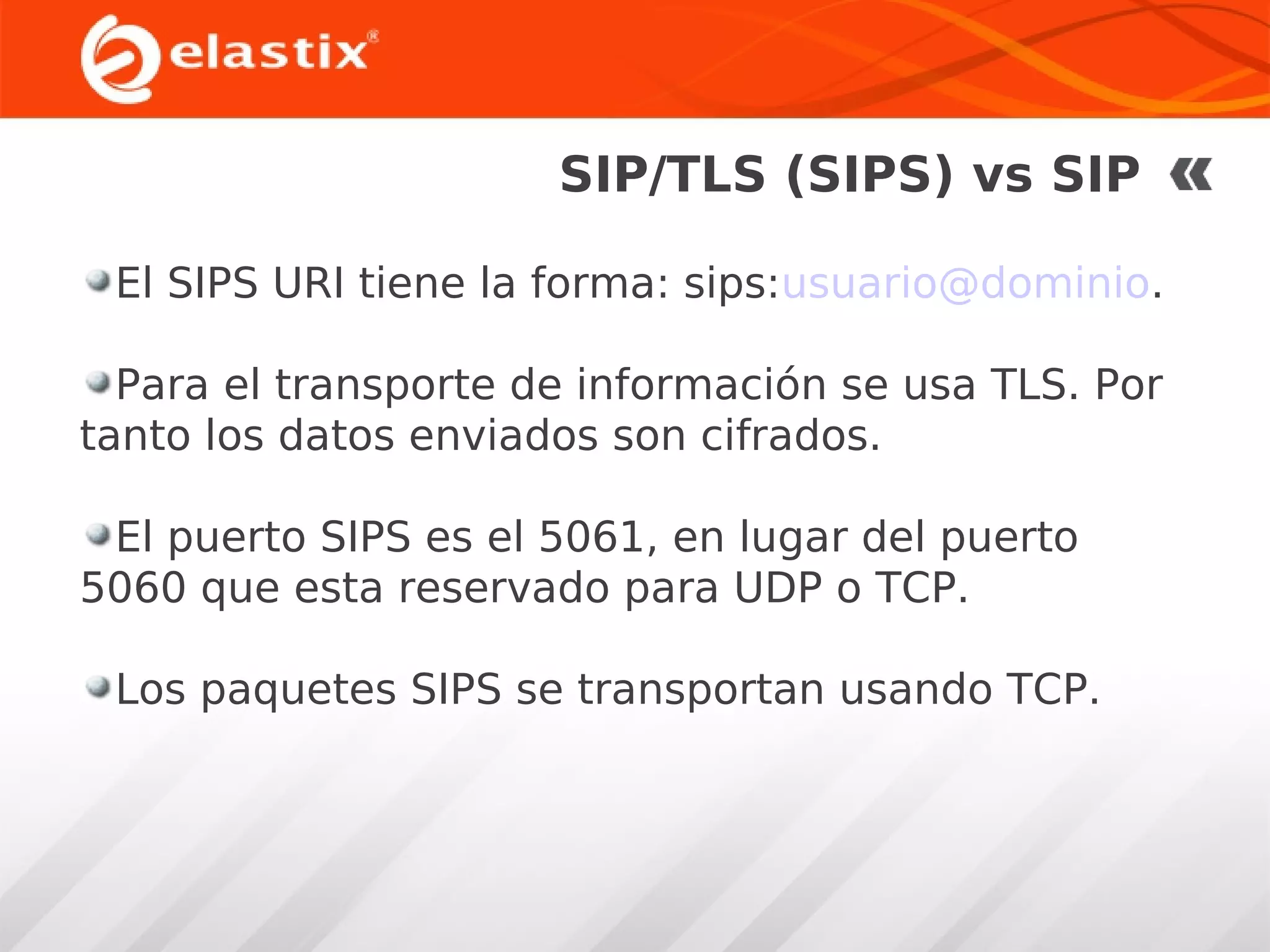 elastix®

SIP/TLS (SIPS) vs SIP «

El SIPS URI tiene la forma: sips:usuario@dominio.

Para el transporte de información se usa TLS. Por tanto los datos enviados son cifrados.

El puerto SIPS es el 5061, en lugar del puerto 5060 que esta reservado para UDP o TCP.

Los paquetes SIPS se transportan usando TCP.